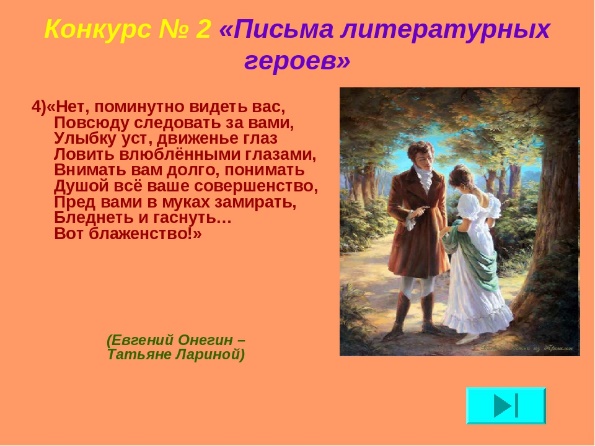 Конкурс № 2 «Письма литературных героев»

4)«Нет, поминутно видеть вас,
Повсюду следовать за вами,
Улыбку уст, движенье глаз
Ловить влюблёнными глазами,
Внимать вам долго, понимать
Душой всё ваше совершенство,
Пред вами в муках замирать,
Бледнеть и гаснуть…
Вот блаженство!»

(Евгений Онегин – Татьяне Лариной)